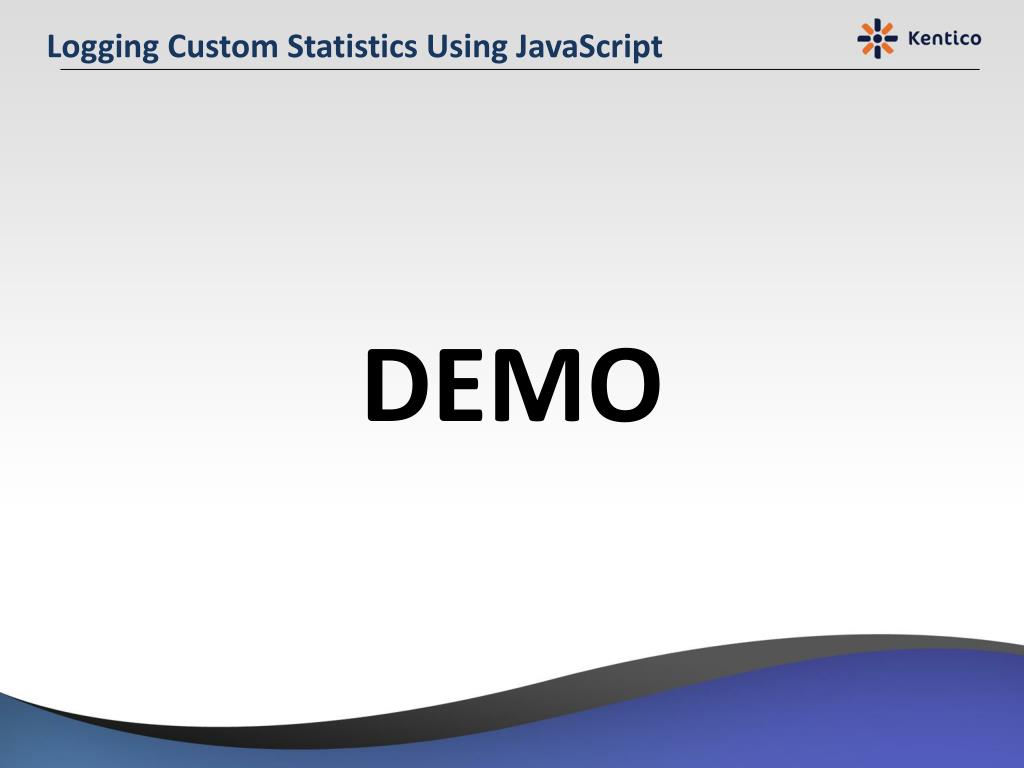 Logging Custom Statistics Using JavaScript

Kentico

DEMO